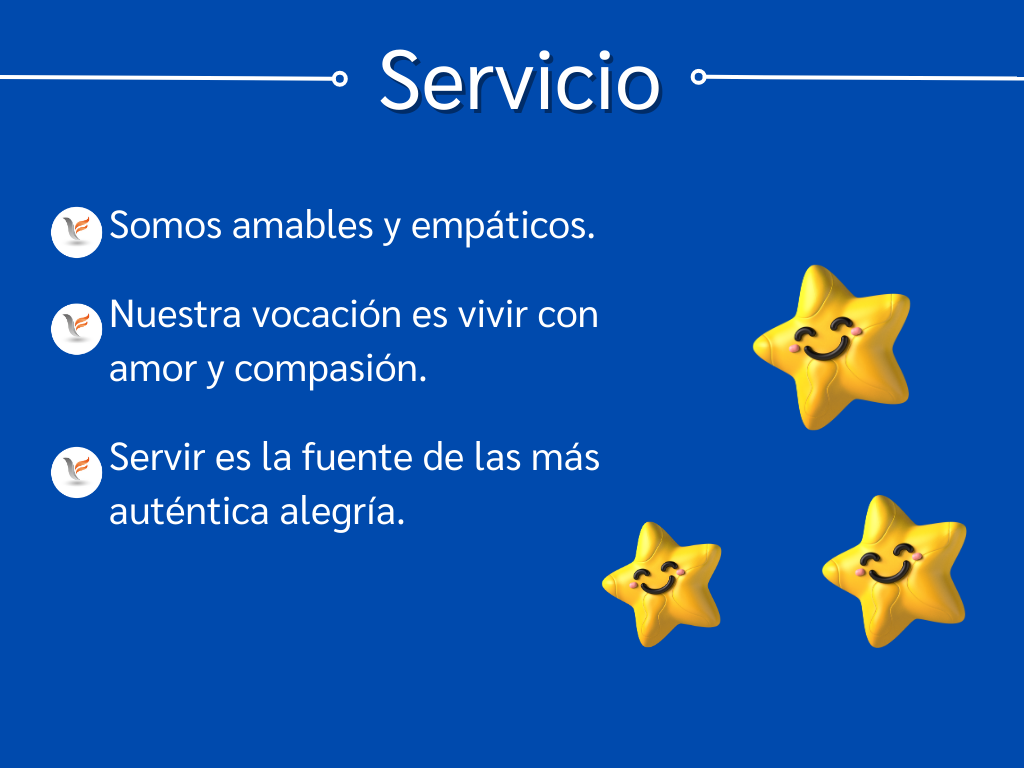 Servicio

Somos amables y empáticos.

Nuestra vocación es vivir con amor y compasión.

Servir es la fuente de las más auténtica alegría.